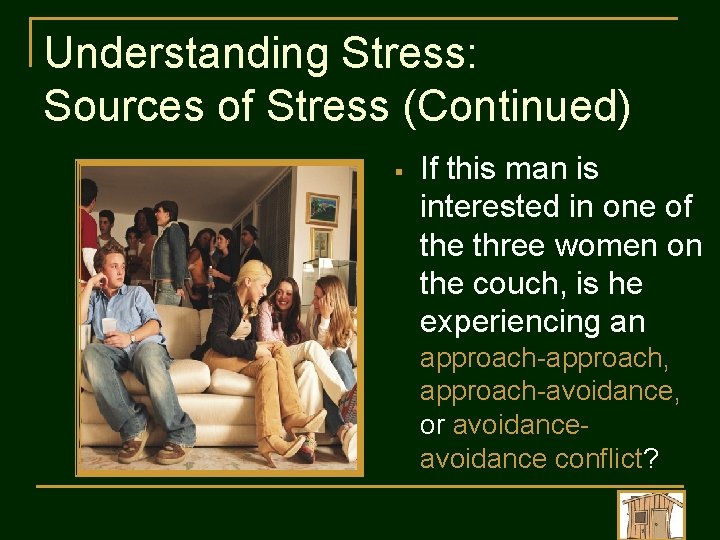 Understanding Stress: Sources of Stress (Continued)

▪ If this man is interested in one of the three women on the couch, is he experiencing an approach-approach, approach-avoidance, or avoidance-avoidance conflict?